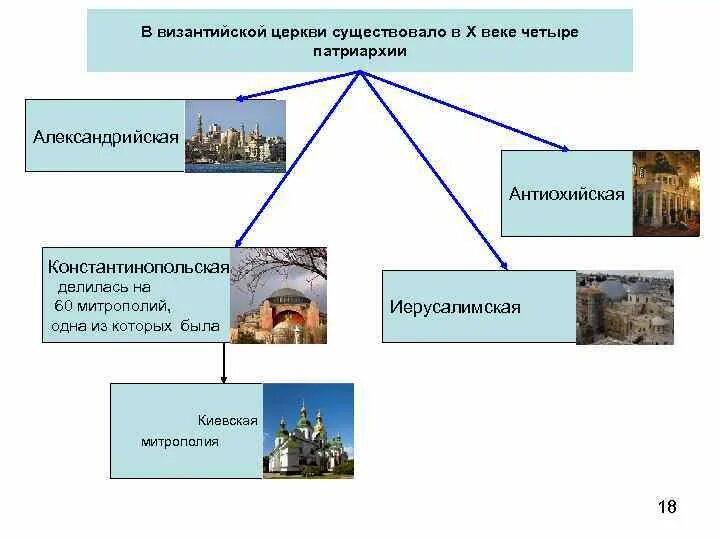 В византийской церкви существовало в X веке четыре патриархии

Александрийская

Антиохийская

Константинопольская делилась на 60 митрополий, одна из которых была

Иерусалимская

Киевская митрополия

18